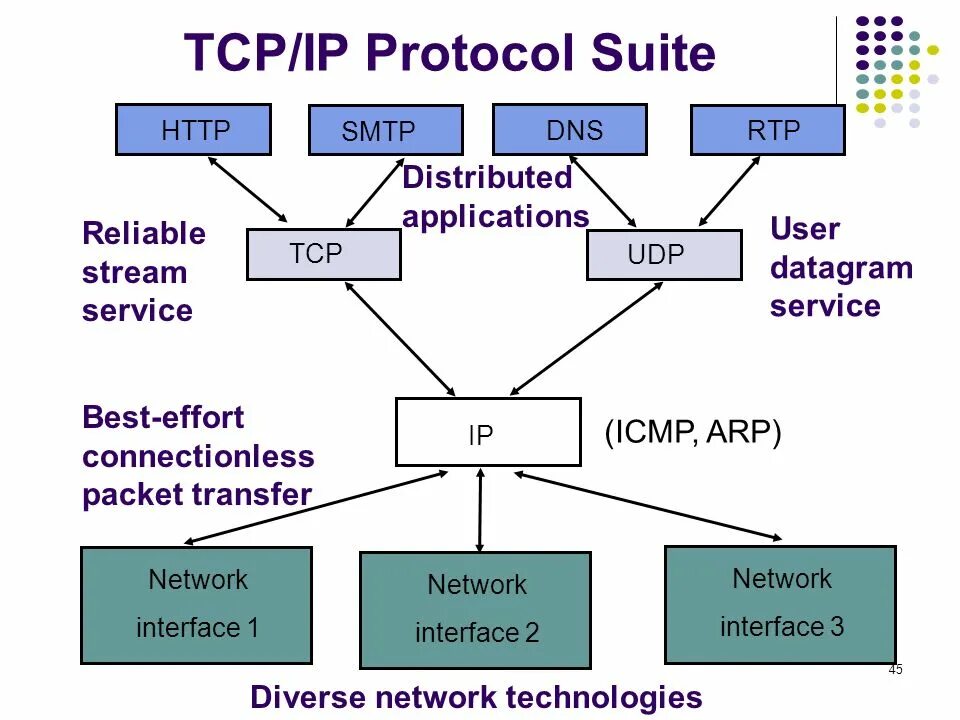 TCP/IP Protocol Suite

HTTP

SMTP

DNS

RTP

Distributed applications

Reliable stream service

TCP

UDP

User datagram service

Best-effort connectionless packet transfer

IP

(ICMP, ARP)

Network interface 1

Network interface 2

Network interface 3

45

Diverse network technologies